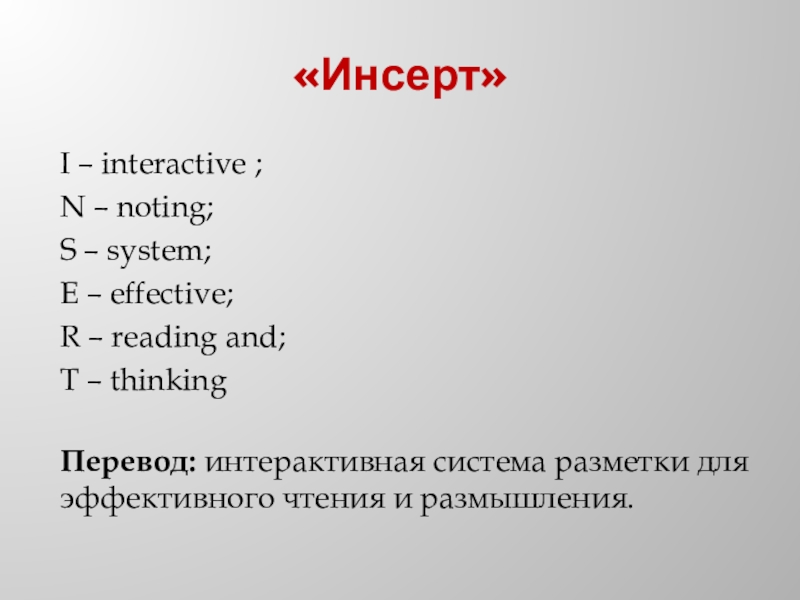 «Инсерт»

I – interactive ;
N – noting;
S – system;
E – effective;
R – reading and;
T – thinking

Перевод: интерактивная система разметки для эффективного чтения и размышления.